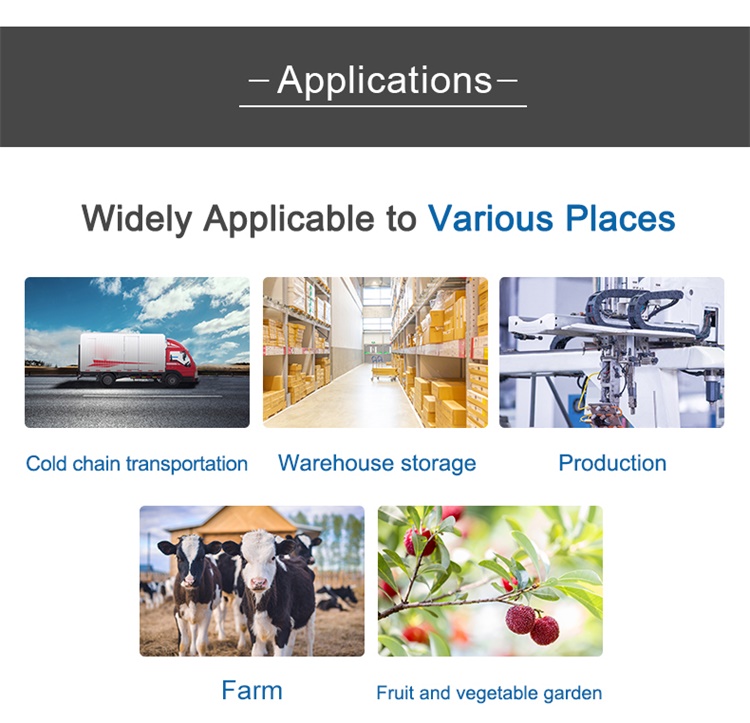 – Applications –

Widely Applicable to Various Places

Cold chain transportation

Warehouse storage

Production

Farm

Fruit and vegetable garden